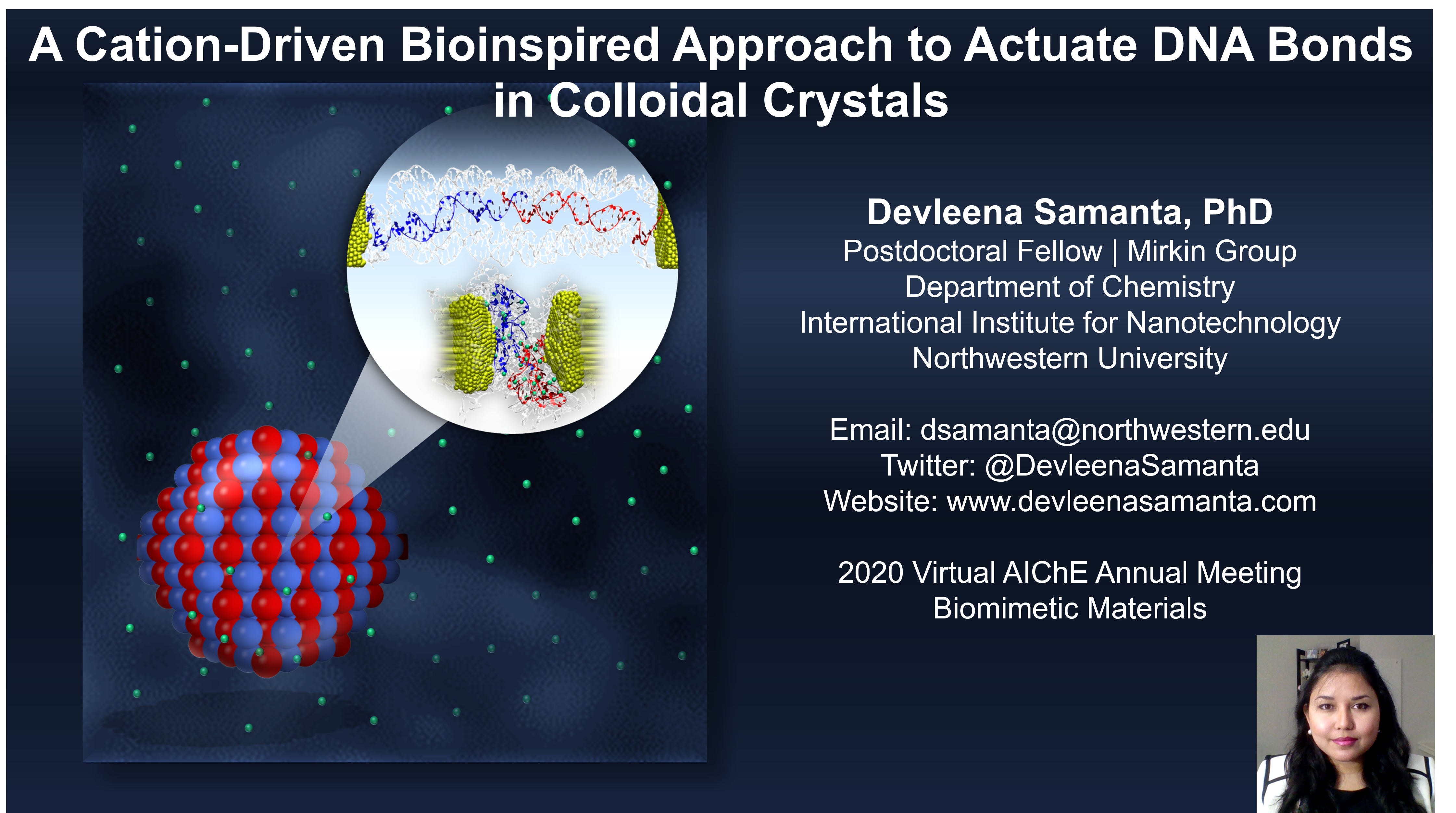 A Cation-Driven Bioinspired Approach to Actuate DNA Bonds in Colloidal Crystals

Devleena Samanta, PhD
Postdoctoral Fellow | Mirkin Group
Department of Chemistry
International Institute for Nanotechnology
Northwestern University

Email: dsamanta@northwestern.edu
Twitter: @DevleenaSamanta
Website: www.devleenasamanta.com

2020 Virtual AIChE Annual Meeting
Biomimetic Materials